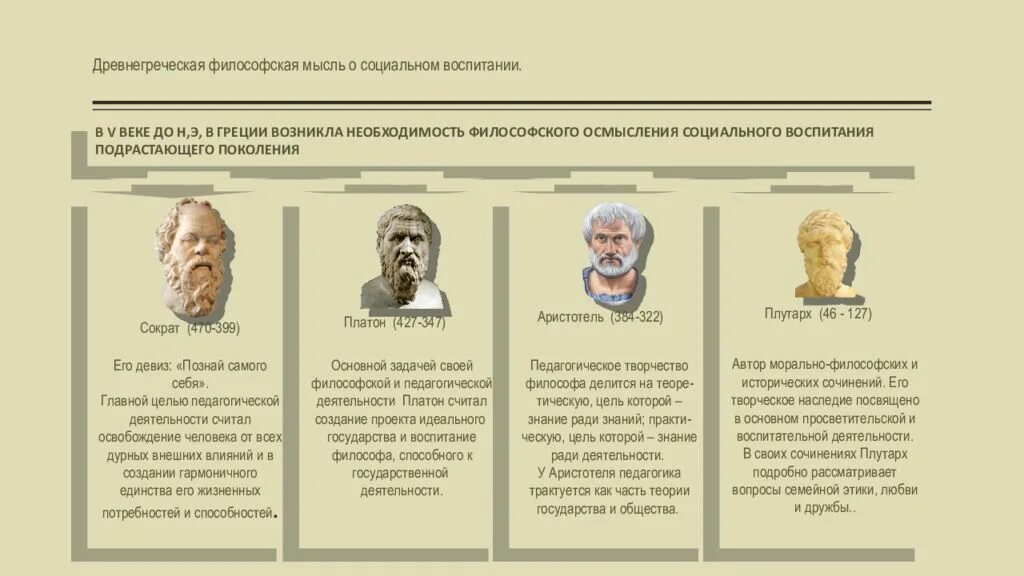 Древнегреческая философская мысль о социальном воспитании.

В V ВЕКЕ ДО Н,Э, В ГРЕЦИИ ВОЗНИКЛА НЕОБХОДИМОСТЬ ФИЛОСОФСКОГО ОСМЫСЛЕНИЯ СОЦИАЛЬНОГО ВОСПИТАНИЯ ПОДРАСТАЮЩЕГО ПОКОЛЕНИЯ

Сократ (470-399)

Его девиз: «Познай самого себя». Главной целью педагогической деятельности считал освобождение человека от всех дурных внешних влияний и в создании гармоничного единства его жизненных потребностей и способностей.

Платон (427-347)

Основной задачей своей философской и педагогической деятельности Платон считал создание проекта идеального государства и воспитание философа, способного к государственной деятельности.

Аристотель (384-322)

Педагогическое творчество философа делится на теоретическую, цель которой – знание ради знаний; практическую, цель которой – знание ради деятельности.

У Аристотеля педагогика трактуется как часть теории государства и общества.

Плутарх (46 - 127)

Автор морально-философских и исторических сочинений. Его творческое наследие посвящено в основном просветительской и воспитательной деятельности.

В своих сочинениях Плутарх подробно рассматривает вопросы семейной этики, любви и дружбы..